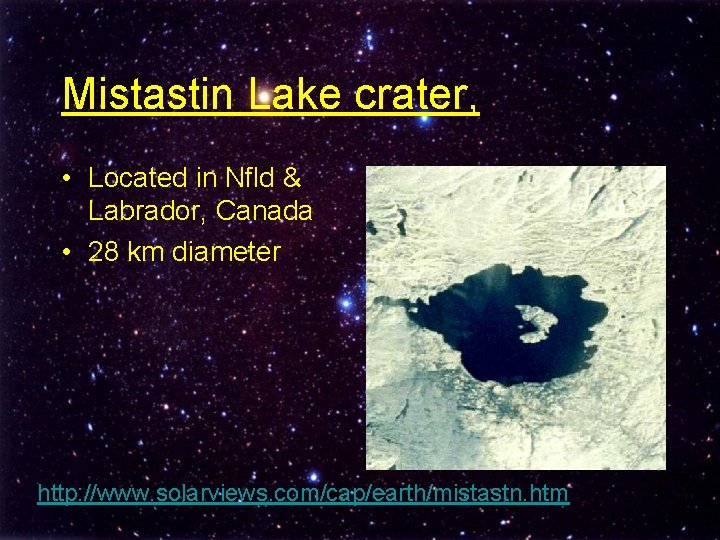 Mistastin Lake crater,

• Located in Nfld & Labrador, Canada
• 28 km diameter

http://www.solarviews.com/cap/earth/mistastn.htm